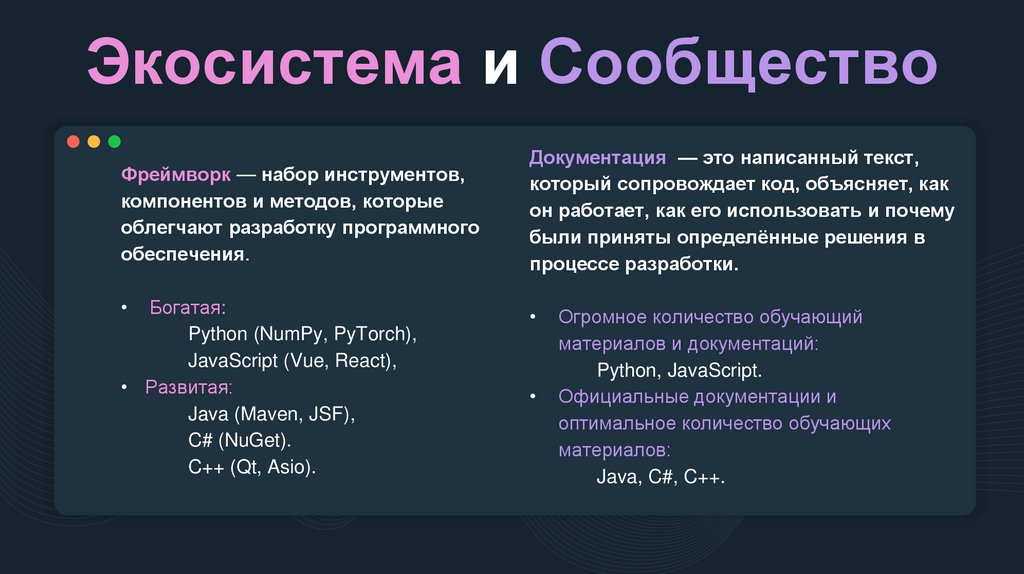 Экосистема и Сообщество

Фреймворк — набор инструментов, компонентов и методов, которые облегчают разработку программного обеспечения.

• Богатая:
Python (NumPy, PyTorch),
JavaScript (Vue, React),
• Развитая:
Java (Maven, JSF),
C# (NuGet).
C++ (Qt, Asio).

Документация — это написанный текст, который сопровождает код, объясняет, как он работает, как его использовать и почему были приняты определённые решения в процессе разработки.

• Огромное количество обучающий материалов и документаций:
Python, JavaScript.
• Официальные документации и оптимальное количество обучающих материалов:
Java, C#, C++.